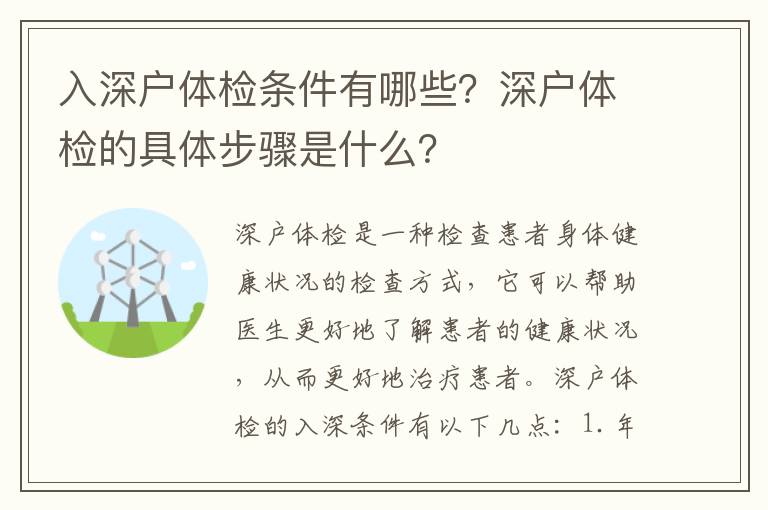 入深户体检条件有哪些？深户体检的具体步骤是什么？

深户体检是一种检查患者身体健康状况的检查方式，它可以帮助医生更好地了解患者的健康状况，从而更好地治疗患者。深户体检的入深条件有以下几点：1. 年